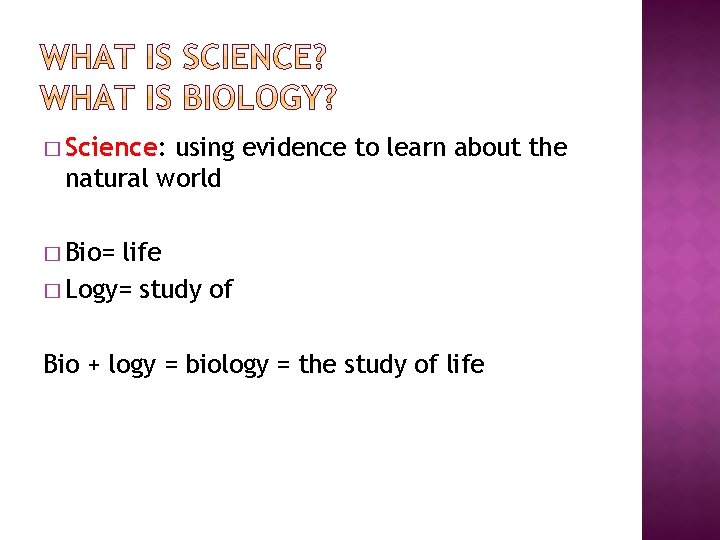 WHAT IS SCIENCE?
WHAT IS BIOLOGY?

□ Science: using evidence to learn about the natural world

□ Bio= life
□ Logy= study of

Bio + logy = biology = the study of life